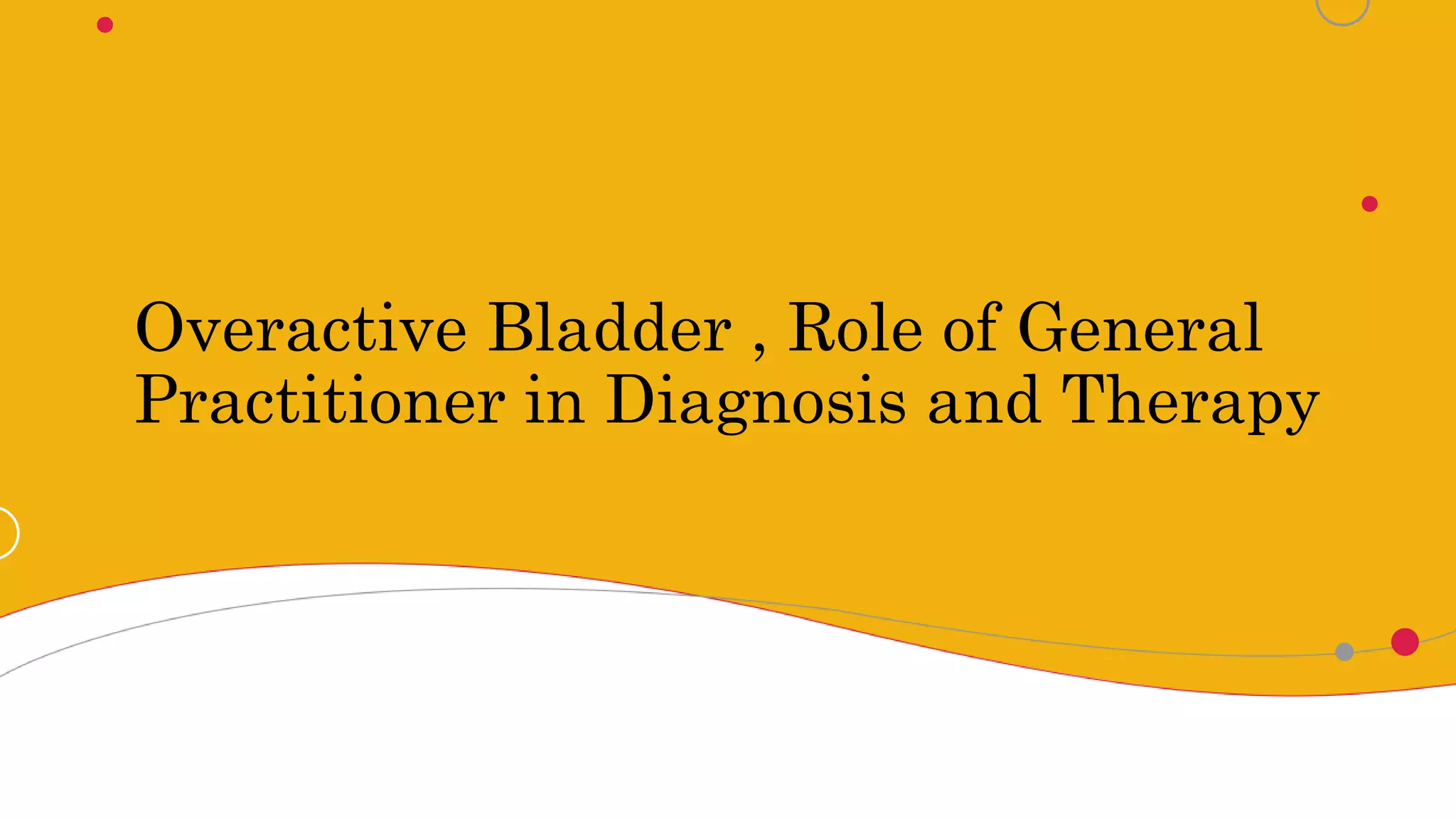 Overactive Bladder , Role of General Practitioner in Diagnosis and Therapy